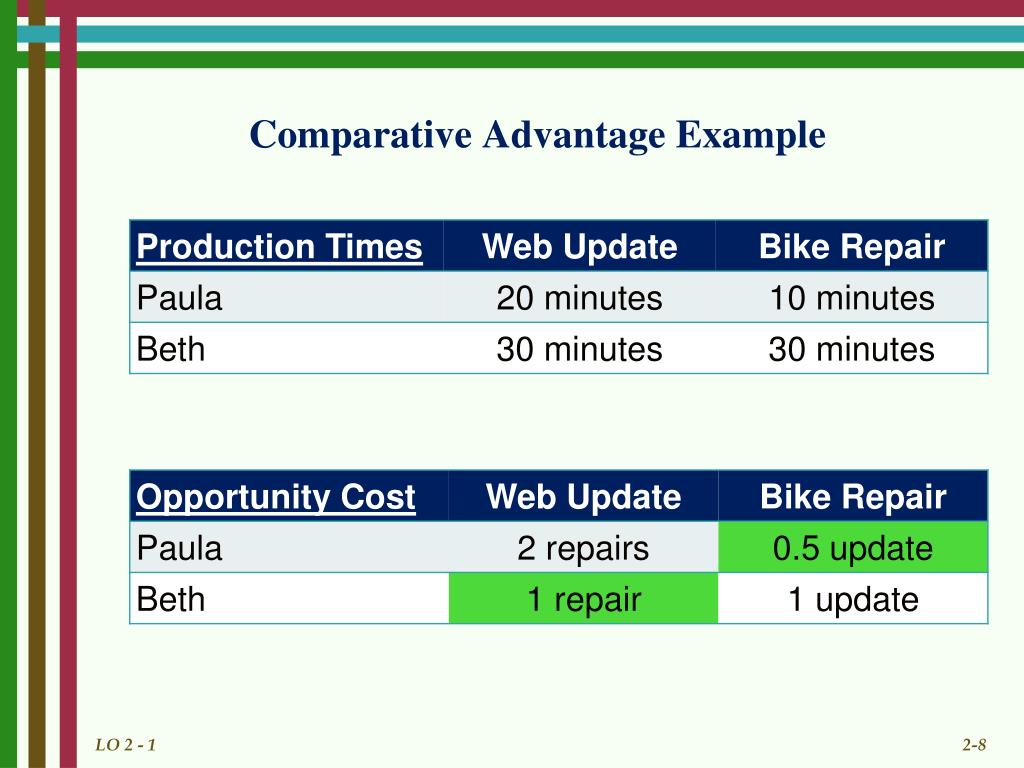 Comparative Advantage Example

| Production Times | Web Update | Bike Repair |
|---|---|---|
| Paula | 20 minutes | 10 minutes |
| Beth | 30 minutes | 30 minutes |

| Opportunity Cost | Web Update | Bike Repair |
|---|---|---|
| Paula | 2 repairs | 0.5 update |
| Beth | 1 repair | 1 update |

LO 2 - 1

2-8